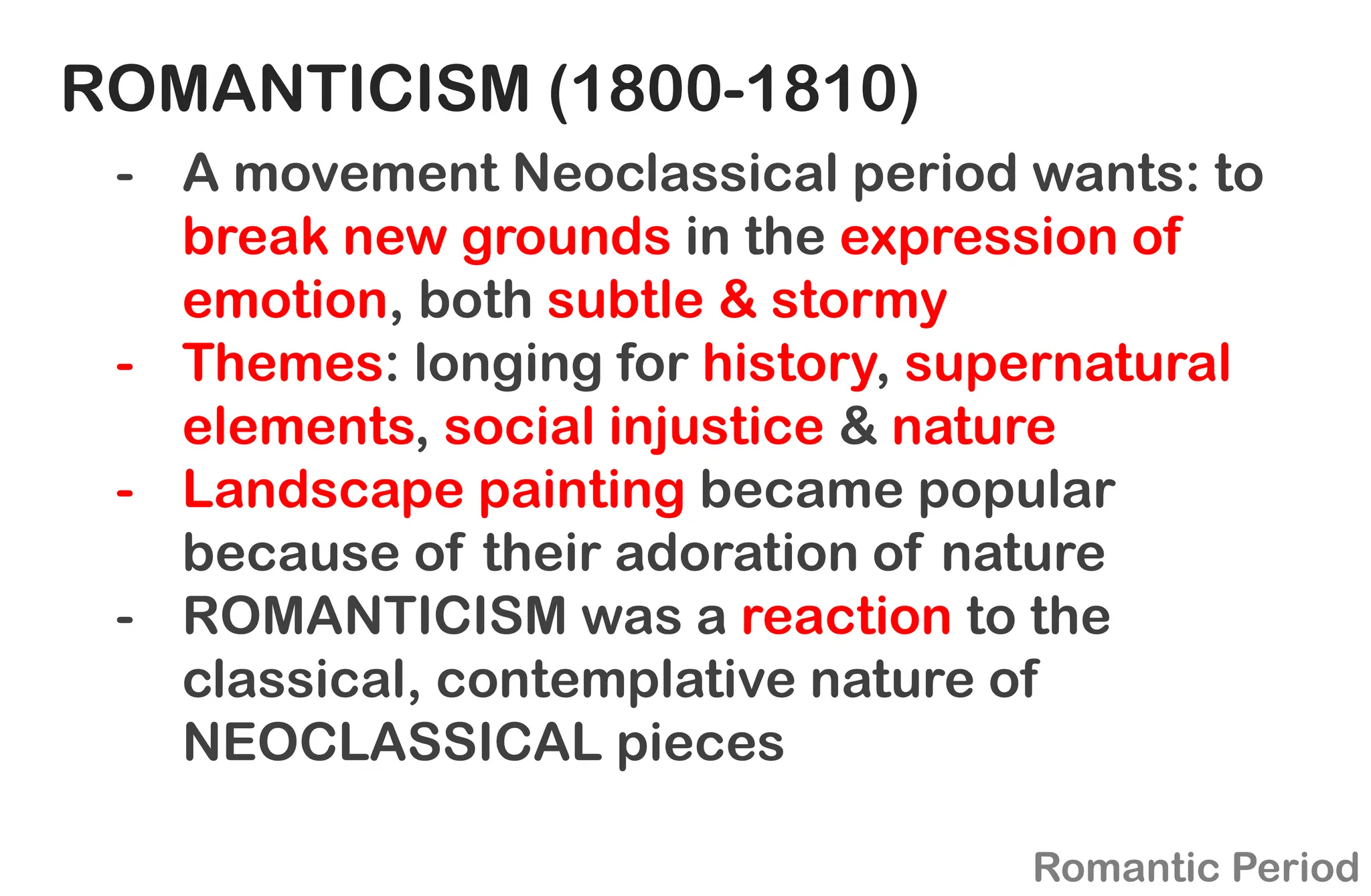 ROMANTICISM (1800-1810)

- A movement Neoclassical period wants: to break new grounds in the expression of emotion, both subtle & stormy
- Themes: longing for history, supernatural elements, social injustice & nature
- Landscape painting became popular because of their adoration of nature
- ROMANTICISM was a reaction to the classical, contemplative nature of NEOCLASSICAL pieces

Romantic Period